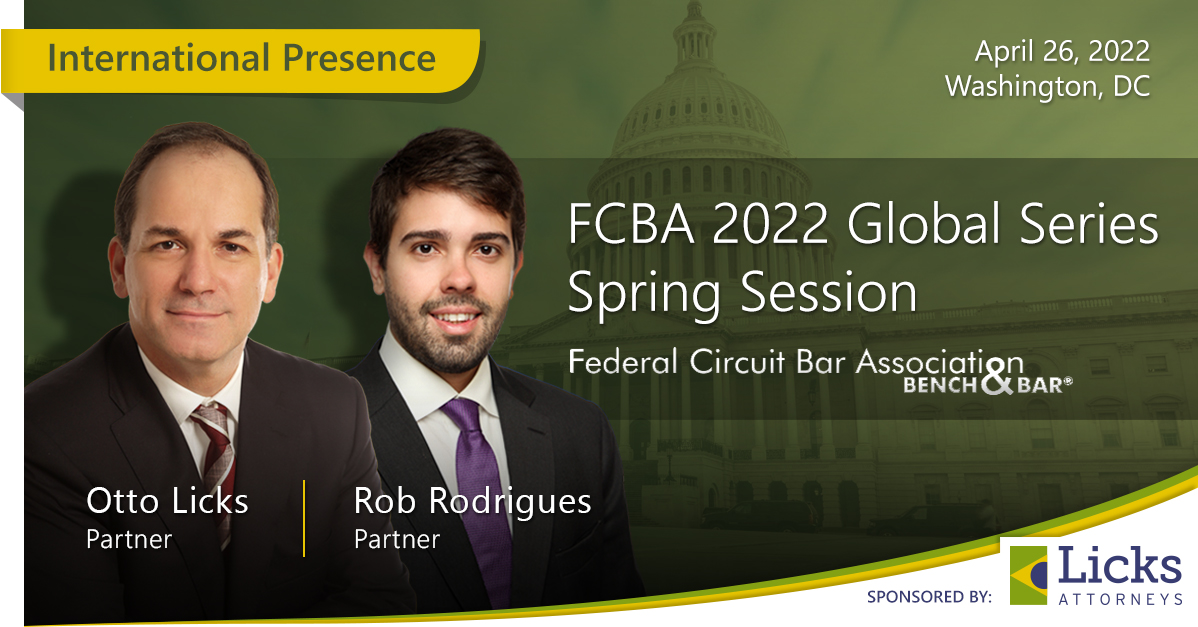 International Presence

April 26, 2022
Washington, DC

FCBA 2022 Global Series Spring Session

Federal Circuit Bar Association
BENCH & BAR®

Otto Licks
Partner

Rob Rodrigues
Partner

SPONSORED BY:

Licks
ATTORNEYS